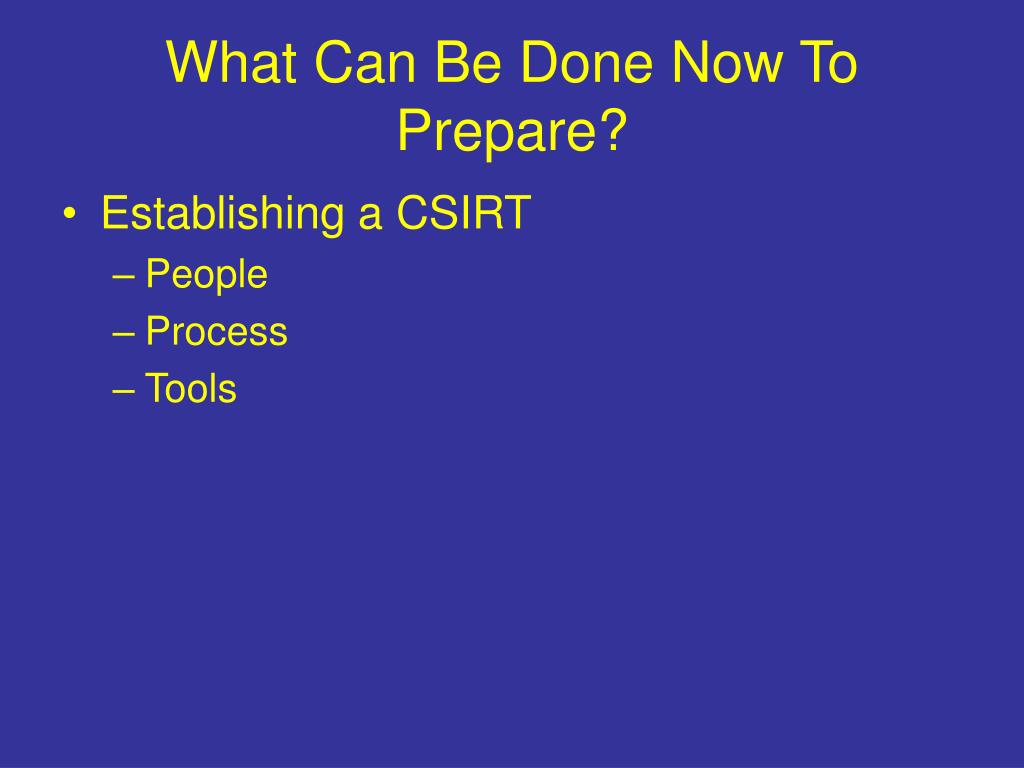 What Can Be Done Now To Prepare?

• Establishing a CSIRT
– People
– Process
– Tools